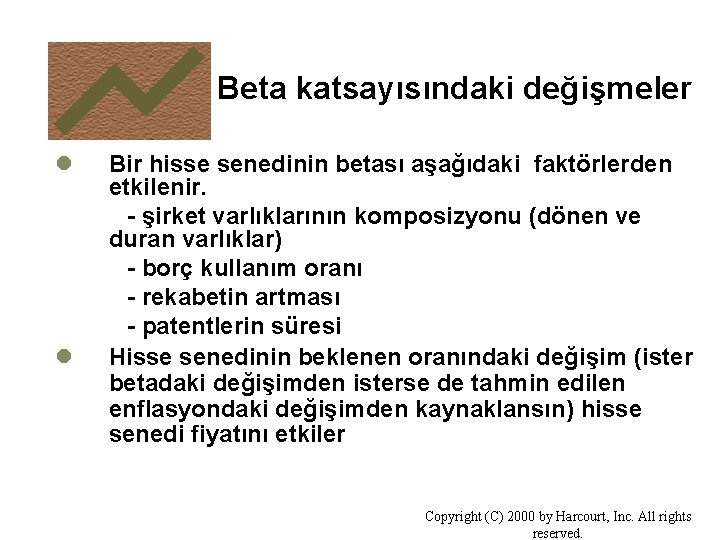 Beta katsayısındaki değişmeler

Bir hisse senedinin betası aşağıdaki faktörlerden etkilenir.

- şirket varlıklarının komposizyonu (dönen ve duran varlıklar)

- borç kullanım oranı

- rekabetin artması

- patentlerin süresi

Hisse senedinin beklenen oranındaki değişim (ister betadaki değişimden isterse de tahmin edilen enflasyondaki değişimden kaynaklansın) hisse senedi fiyatını etkiler

Copyright (C) 2000 by Harcourt, Inc. All rights reserved.